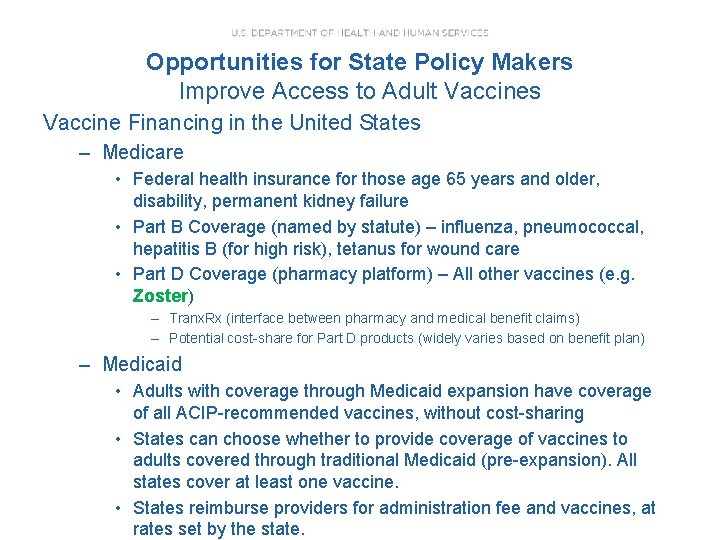 U.S. DEPARTMENT OF HEALTH AND HUMAN SERVICES

Opportunities for State Policy Makers
Improve Access to Adult Vaccines

Vaccine Financing in the United States

– Medicare

• Federal health insurance for those age 65 years and older, disability, permanent kidney failure

• Part B Coverage (named by statute) – influenza, pneumococcal, hepatitis B (for high risk), tetanus for wound care

• Part D Coverage (pharmacy platform) – All other vaccines (e.g. Zoster)

– TranxRx (interface between pharmacy and medical benefit claims)

– Potential cost-share for Part D products (widely varies based on benefit plan)

– Medicaid

• Adults with coverage through Medicaid expansion have coverage of all ACIP-recommended vaccines, without cost-sharing

• States can choose whether to provide coverage of vaccines to adults covered through traditional Medicaid (pre-expansion). All states cover at least one vaccine.

• States reimburse providers for administration fee and vaccines, at rates set by the state.